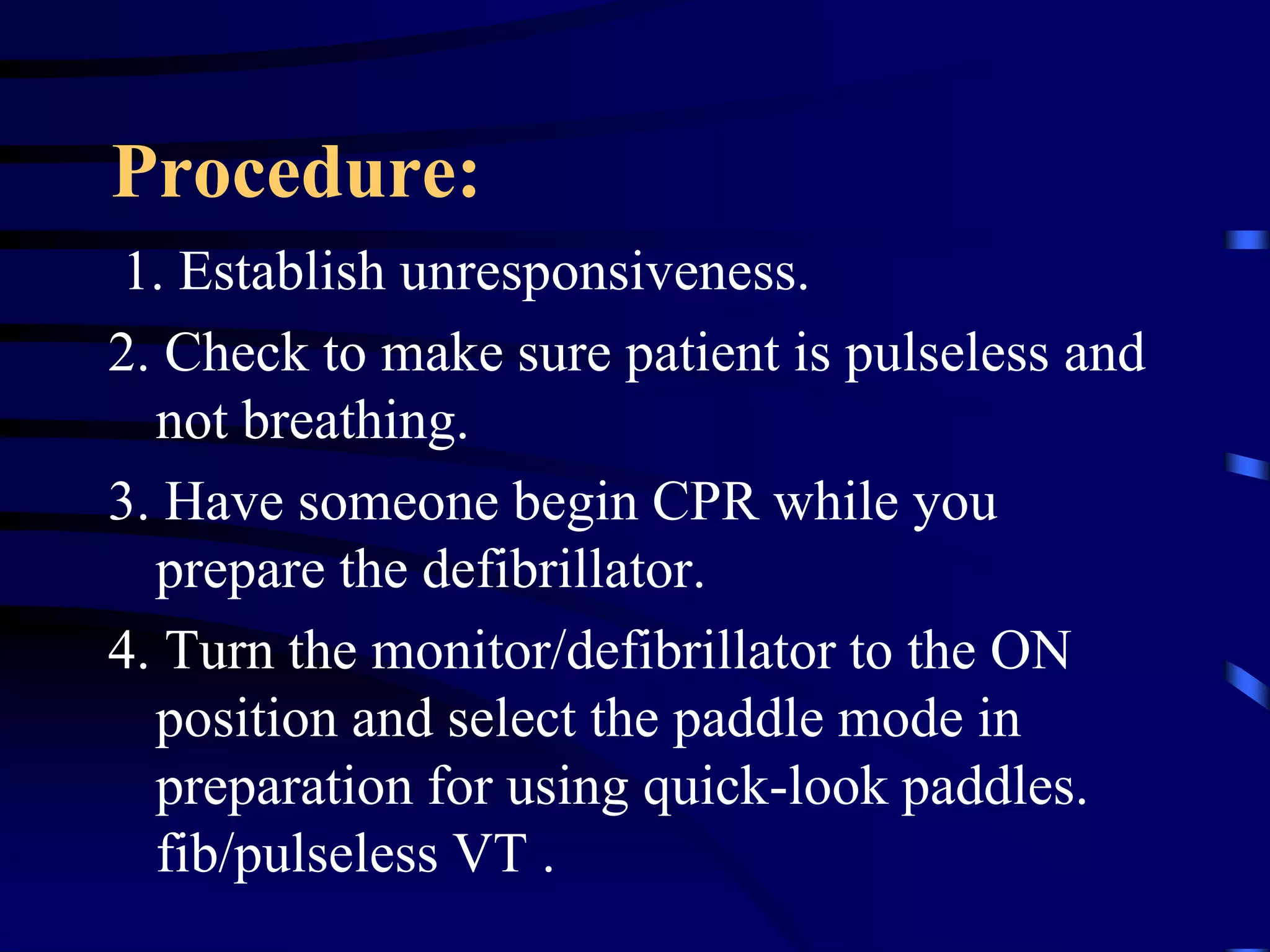 Procedure:

1. Establish unresponsiveness.

2. Check to make sure patient is pulseless and not breathing.

3. Have someone begin CPR while you prepare the defibrillator.

4. Turn the monitor/defibrillator to the ON position and select the paddle mode in preparation for using quick-look paddles. fib/pulseless VT .